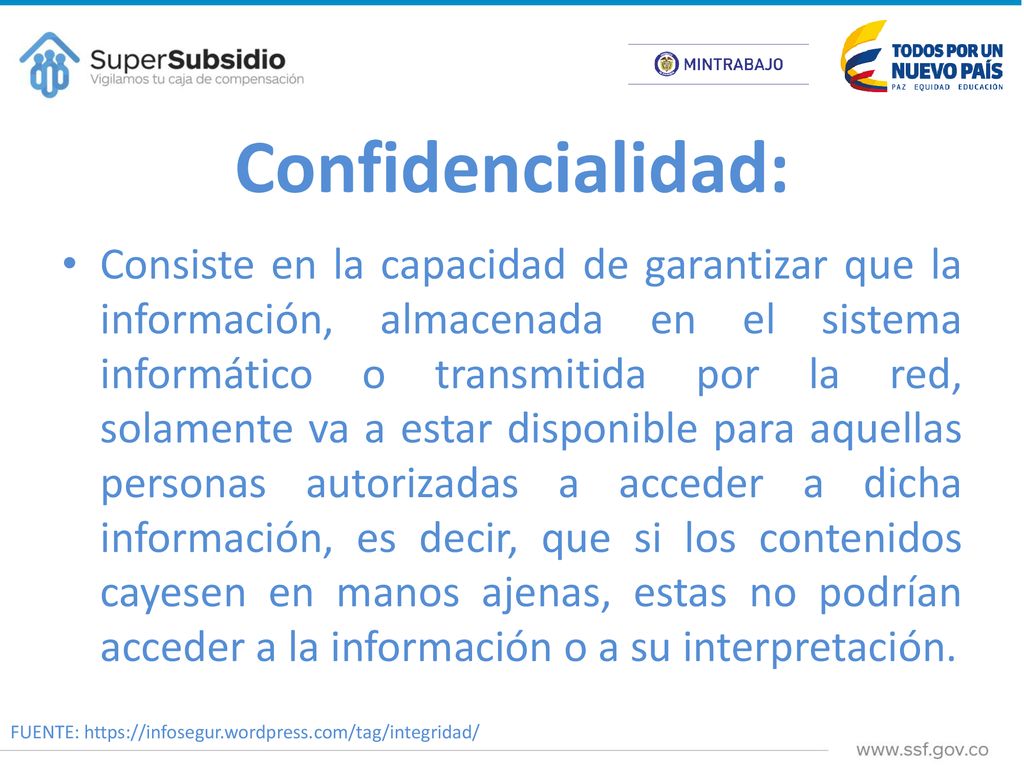 SuperSubsidio
Vigilamos tu caja de compensación

MINTRABAJO

TODOS POR UN NUEVO PAÍS
PAZ EQUIDAD EDUCACIÓN

Confidencialidad:

• Consiste en la capacidad de garantizar que la información, almacenada en el sistema informático o transmitida por la red, solamente va a estar disponible para aquellas personas autorizadas a acceder a dicha información, es decir, que si los contenidos cayesen en manos ajenas, estas no podrían acceder a la información o a su interpretación.

FUENTE: https://infosegur.wordpress.com/tag/integridad/

www.ssf.gov.co